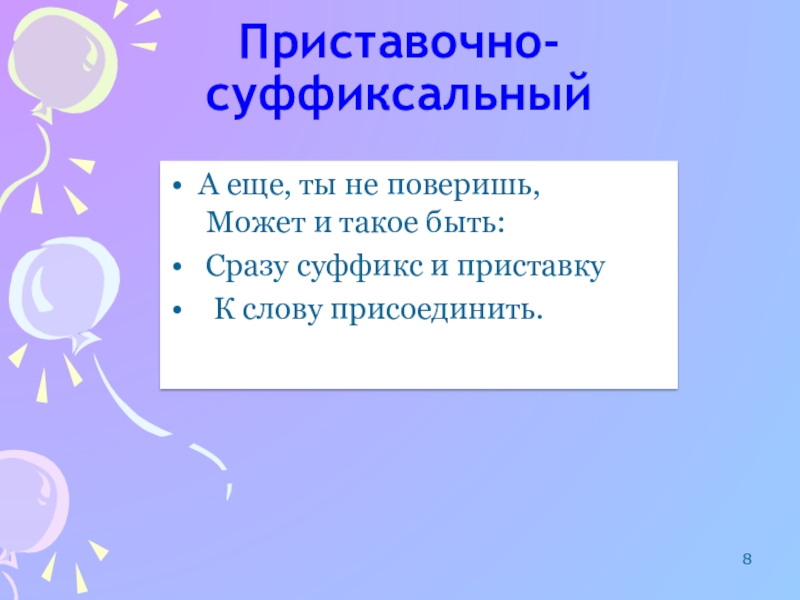 Приставочно-суффиксальный

• А еще, ты не поверишь,
Может и такое быть:
• Сразу суффикс и приставку
• К слову присоединить.

8